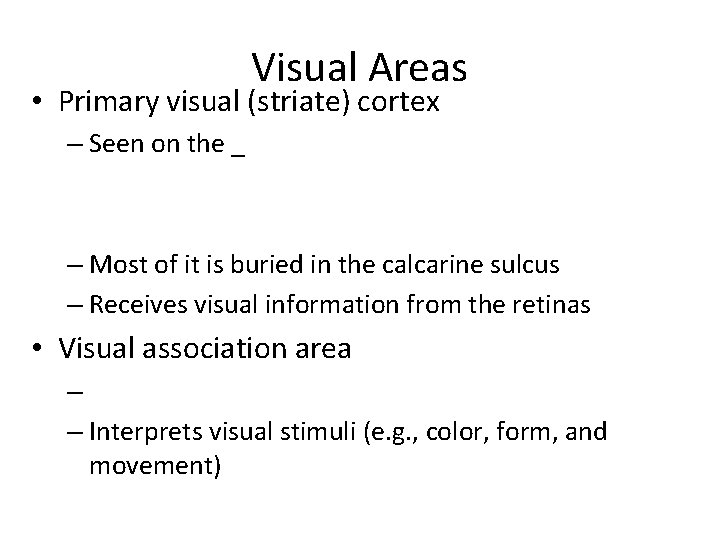 Visual Areas

• Primary visual (striate) cortex

– Seen on the _

– Most of it is buried in the calcarine sulcus

– Receives visual information from the retinas

• Visual association area

–

– Interprets visual stimuli (e.g., color, form, and movement)